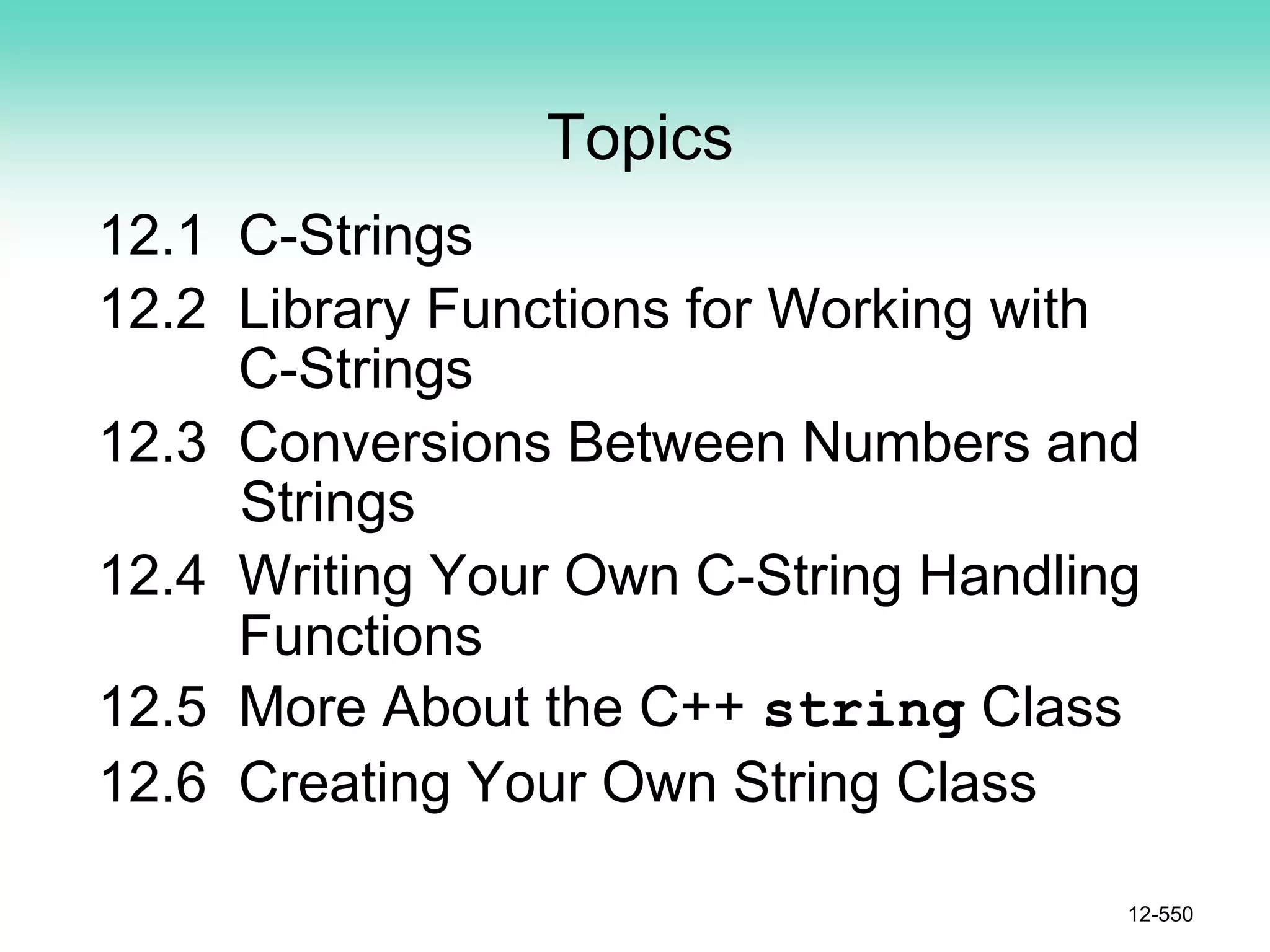 Topics

12.1 C-Strings
12.2 Library Functions for Working with C-Strings
12.3 Conversions Between Numbers and Strings
12.4 Writing Your Own C-String Handling Functions
12.5 More About the C++ string Class
12.6 Creating Your Own String Class

12-550